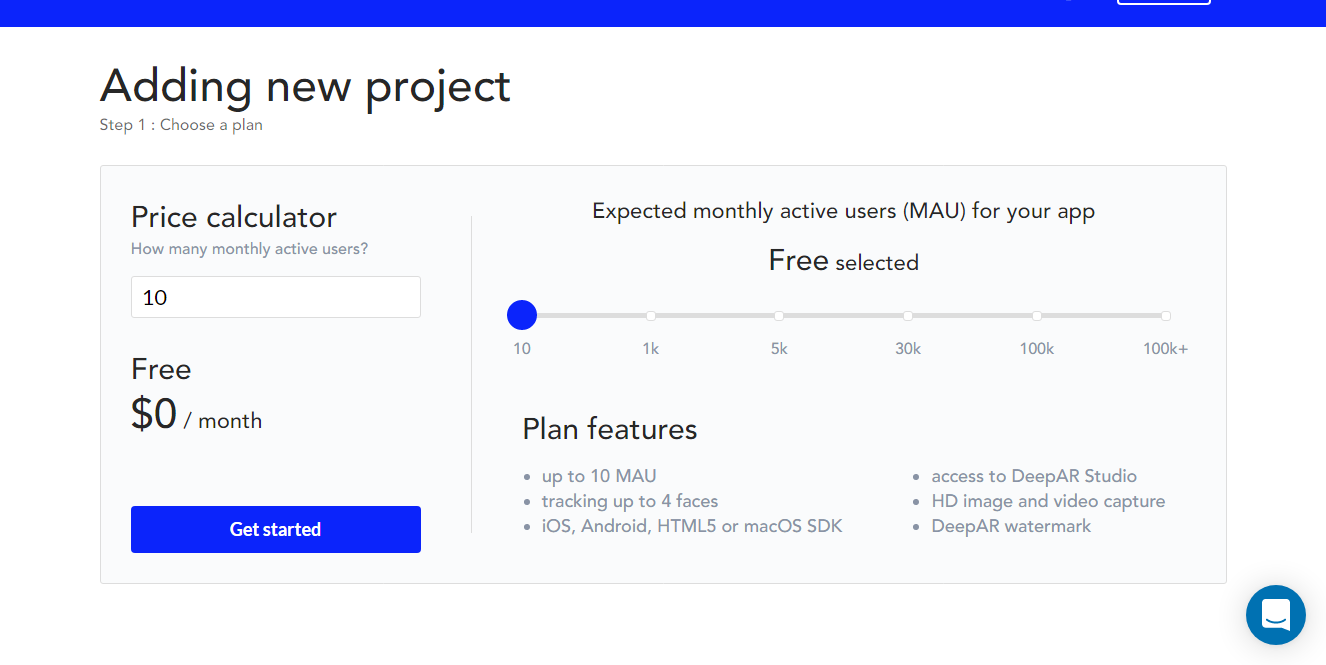 Adding new project
Step 1 : Choose a plan

Price calculator
How many monthly active users?

10

Free
$0 / month

Get started

Expected monthly active users (MAU) for your app

Free selected

10 1k 5k 30k 100k 100k+

Plan features

- up to 10 MAU
- tracking up to 4 faces
- iOS, Android, HTML5 or macOS SDK

- access to DeepAR Studio
- HD image and video capture
- DeepAR watermark